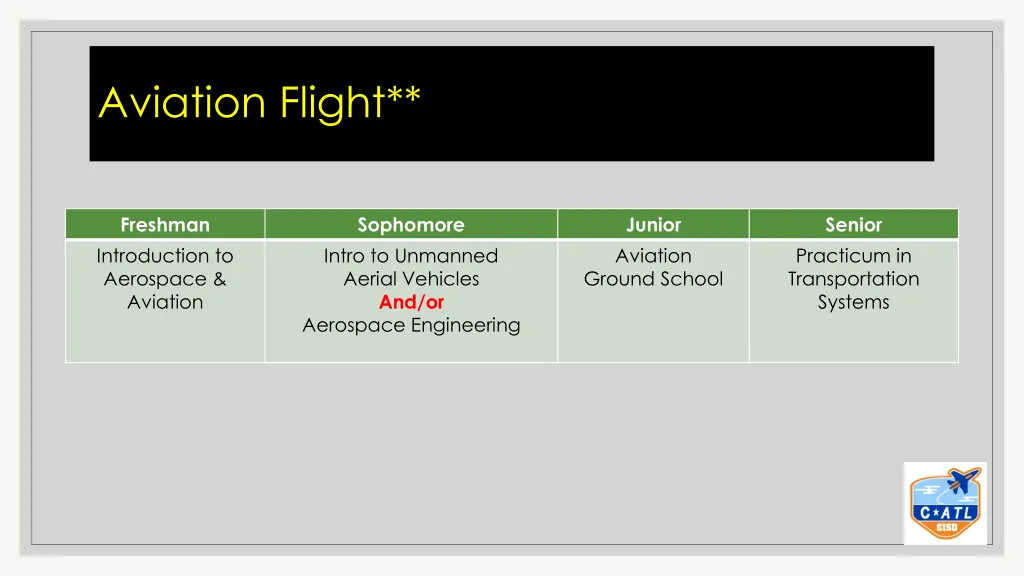 Aviation Flight**

| Freshman | Sophomore | Junior | Senior |
|---|---|---|---|
| Introduction to Aerospace & Aviation | Intro to Unmanned Aerial Vehicles And/or Aerospace Engineering | Aviation Ground School | Practicum in Transportation Systems |

C★ATL
GISD